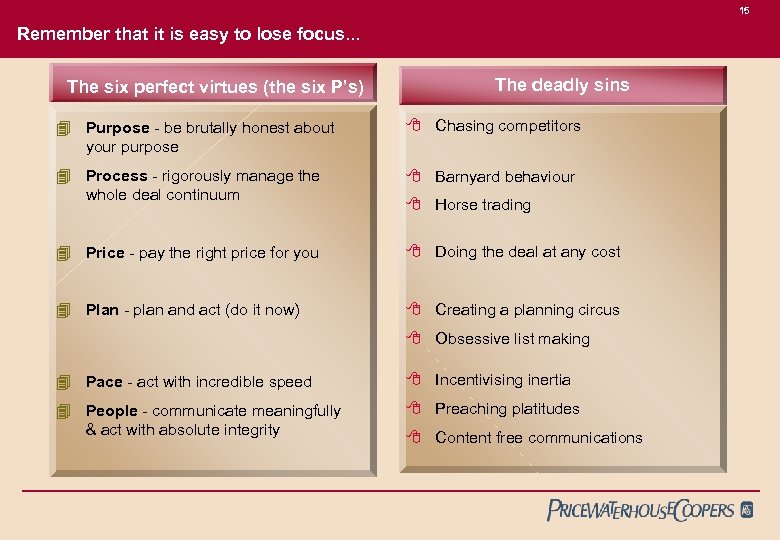 15

Remember that it is easy to lose focus...

The six perfect virtues (the six P's)

Purpose - be brutally honest about your purpose

Process - rigorously manage the whole deal continuum

Price - pay the right price for you

Plan - plan and act (do it now)

Pace - act with incredible speed

People - communicate meaningfully & act with absolute integrity

The deadly sins

Chasing competitors

Barnyard behaviour

Horse trading

Doing the deal at any cost

Creating a planning circus

Obsessive list making

Incentivising inertia

Preaching platitudes

Content free communications

PRICEWATERHOUSECOOPERS